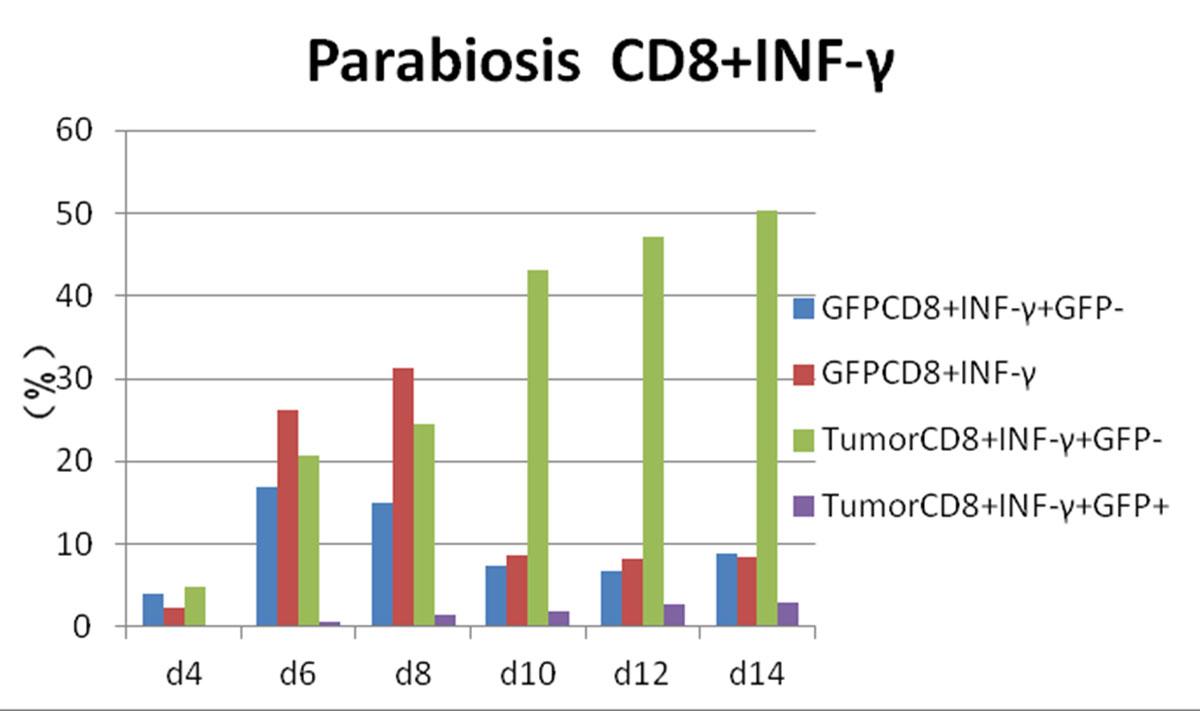 Parabiosis CD8+INF-γ

60
50
40
30
20
10
0

（%）

d4
d6
d8
d10
d12
d14

GFPCD8+INF-γ+GFP-
GFPCD8+INF-γ
TumorCD8+INF-γ+GFP-
TumorCD8+INF-γ+GFP+